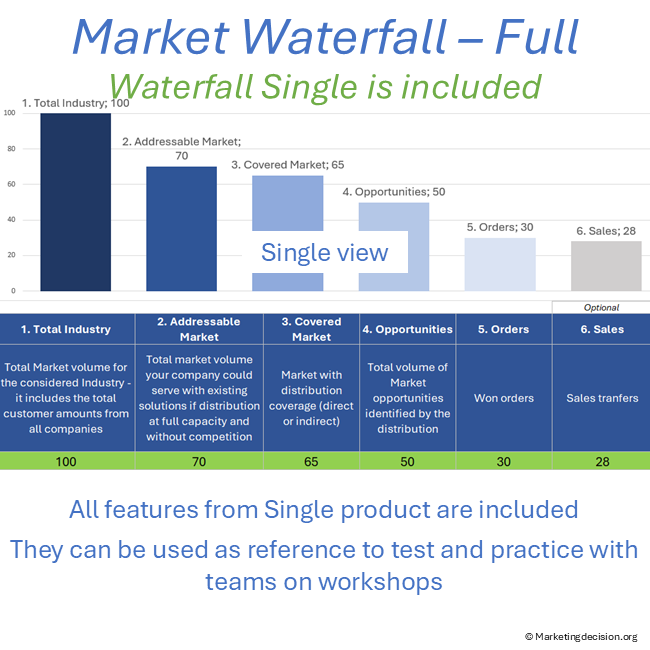 Market Waterfall – Full

Waterfall Single is included

100
80
60
40
20
0

1. Total Industry; 100
2. Addressable Market; 70
3. Covered Market; 65
4. Opportunities; 50
5. Orders; 30
6. Sales; 28

Single view

Optional

| 1. Total Industry | 2. Addressable Market | 3. Covered Market | 4. Opportunities | 5. Orders | 6. Sales |
|---|---|---|---|---|---|
| Total Market volume for the considered Industry - it includes the total customer amounts from all companies | Total market volume your company could serve with existing solutions if distribution at full capacity and without competition | Market with distribution coverage (direct or indirect) | Total volume of Market opportunities identified by the distribution | Won orders | Sales tranfers |
| 100 | 70 | 65 | 50 | 30 | 28 |

All features from Single product are included

They can be used as reference to test and practice with teams on workshops

© Marketingdecision.org